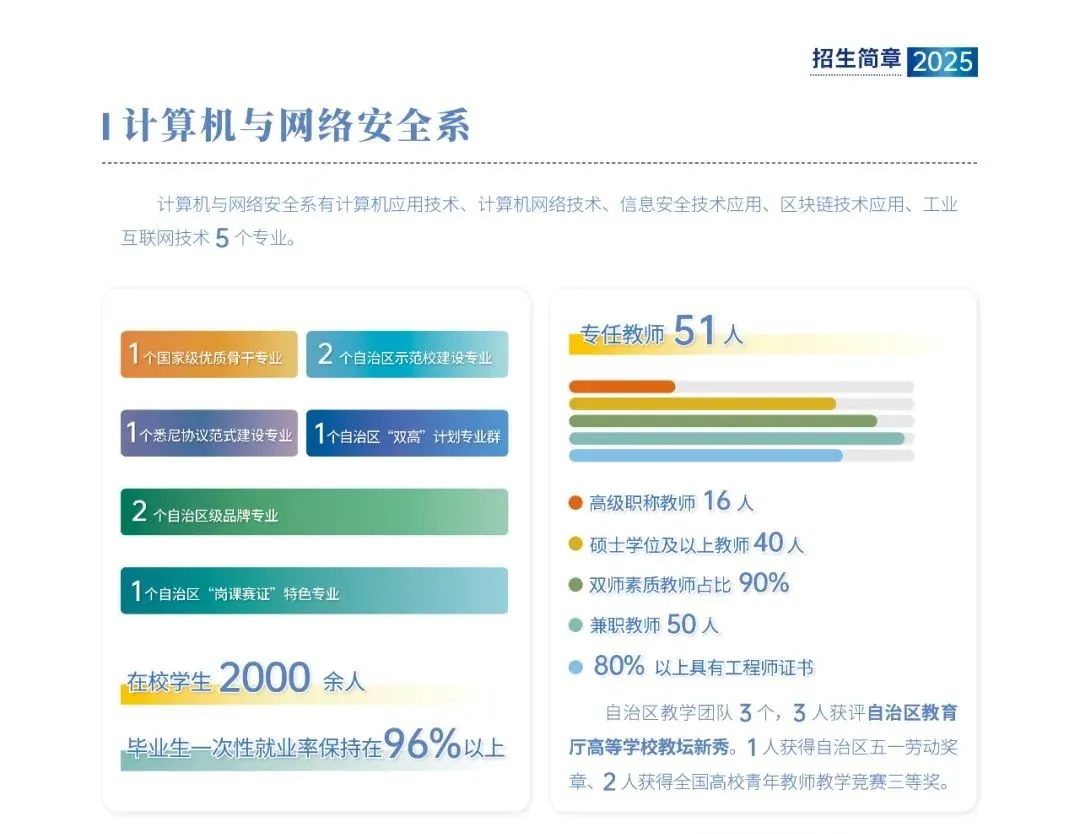 招生简章 2025

计算机与网络安全系

计算机与网络安全系有计算机应用技术、计算机网络技术、信息安全技术应用、区块链技术应用、工业互联网技术 5 个专业。

1 个国家级优质骨干专业

2 个自治区示范校建设专业

1 个悉尼协议范式建设专业

1 个自治区“双高”计划专业群

2 个自治区级品牌专业

1 个自治区“岗课赛证”特色专业

在校学生 2000 余人

毕业生一次性就业率保持在 96% 以上

专任教师 51 人

高级职称教师 16 人

硕士学位及以上教师 40 人

双师素质教师占比 90%

兼职教师 50 人

80% 以上具有工程师证书

自治区教学团队 3 个，3 人获评自治区教育厅高等学校教坛新秀。1 人获得自治区五一劳动奖章、2 人获得全国高校青年教师教学竞赛三等奖。